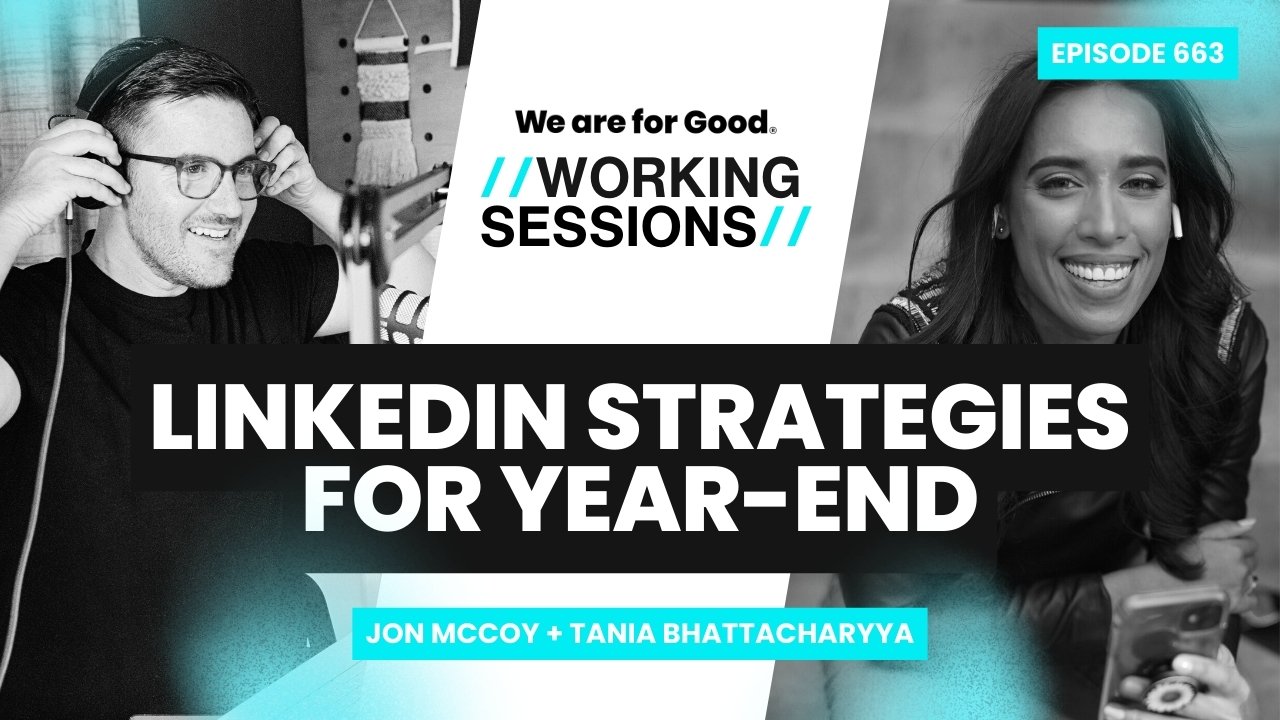 EPISODE 663

We are for Good®

//WORKING SESSIONS//

LINKEDIN STRATEGIES FOR YEAR-END

JON MCCOY + TANIA BHATTACHARYYA